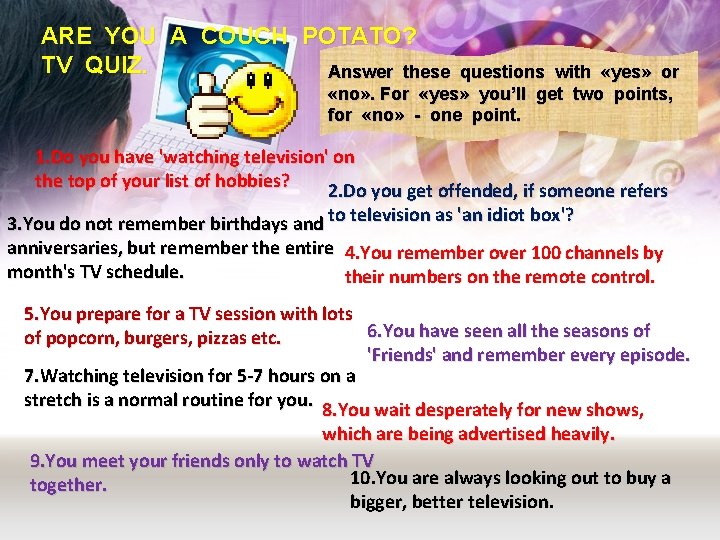 ARE YOU A COUCH POTATO?
TV QUIZ.

Answer these questions with «yes» or «no». For «yes» you'll get two points, for «no» - one point.

1.Do you have 'watching television' on the top of your list of hobbies?

2.Do you get offended, if someone refers to television as 'an idiot box'?

3.You do not remember birthdays and anniversaries, but remember the entire month's TV schedule.

4.You remember over 100 channels by their numbers on the remote control.

5.You prepare for a TV session with lots of popcorn, burgers, pizzas etc.

6.You have seen all the seasons of 'Friends' and remember every episode.

7.Watching television for 5-7 hours on a stretch is a normal routine for you.

8.You wait desperately for new shows, which are being advertised heavily.

9.You meet your friends only to watch TV together.

10.You are always looking out to buy a bigger, better television.